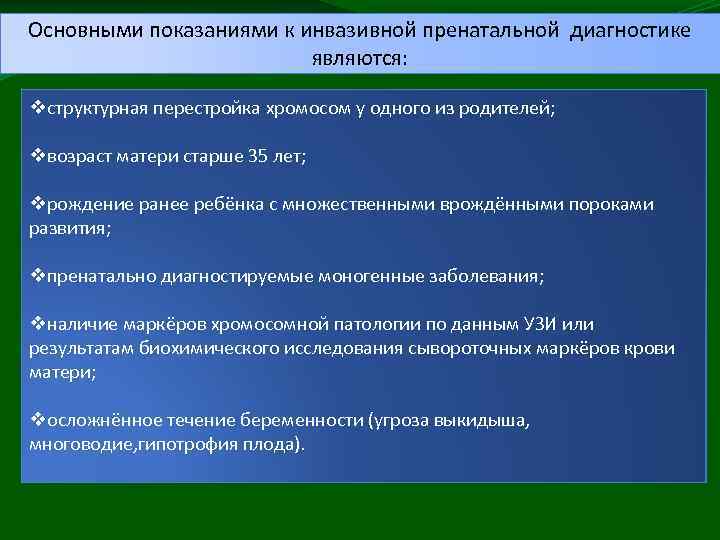 Основными показаниями к инвазивной пренатальной диагностике являются:

❖структурная перестройка хромосом у одного из родителей;

❖возраст матери старше 35 лет;

❖рождение ранее ребёнка с множественными врождёнными пороками развития;

❖пренатально диагностируемые моногенные заболевания;

❖наличие маркёров хромосомной патологии по данным УЗИ или результатам биохимического исследования сывороточных маркёров крови матери;

❖осложнённое течение беременности (угроза выкидыша, многоводие,гипотрофия плода).